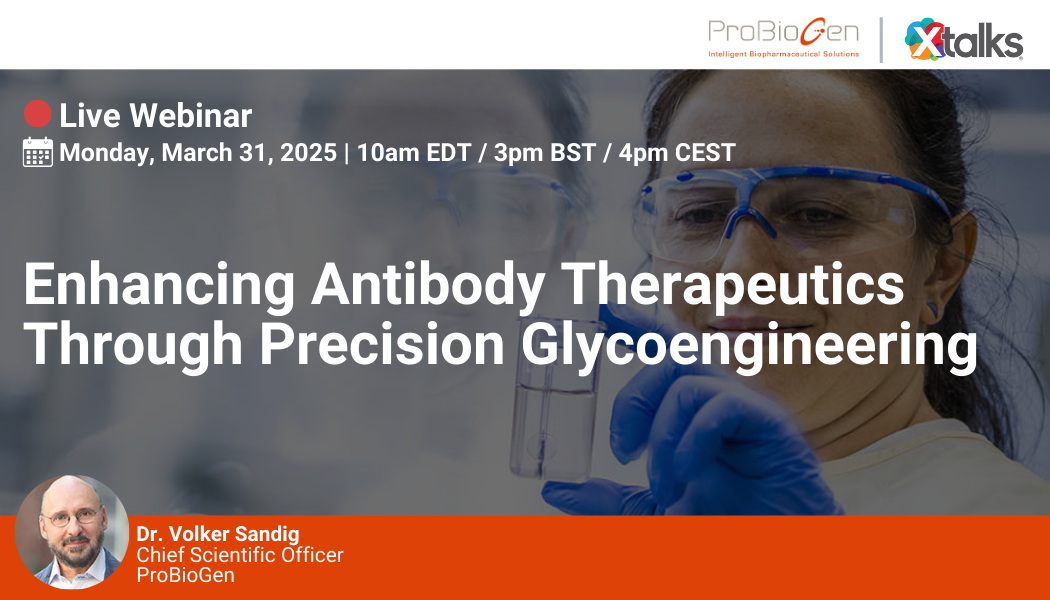 ProBioGen
Intelligent Biopharmaceutical Solutions

Xtalks

Live Webinar

Monday, March 31, 2025 | 10am EDT / 3pm BST / 4pm CEST

Enhancing Antibody Therapeutics Through Precision Glycoengineering

Dr. Volker Sandig
Chief Scientific Officer
ProBioGen